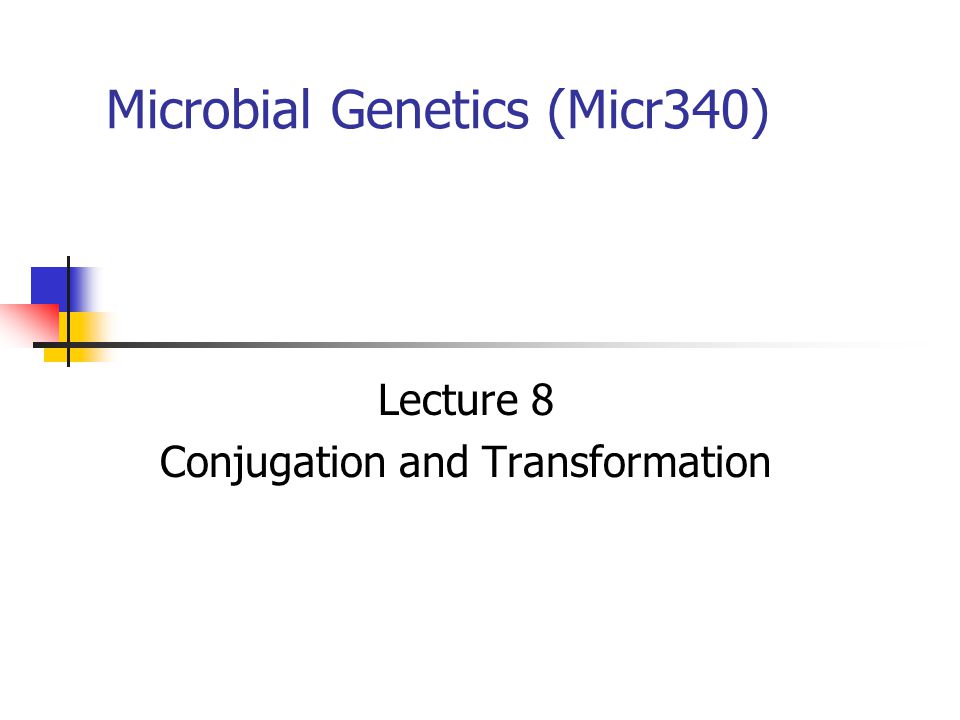 Microbial Genetics (Micr340)

Lecture 8
Conjugation and Transformation